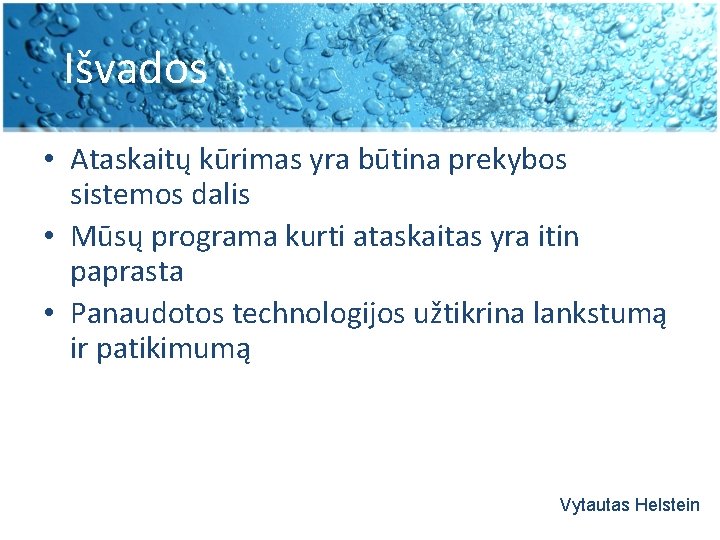 Išvados

• Ataskaitų kūrimas yra būtina prekybos sistemos dalis
• Mūsų programa kurti ataskaitas yra itin paprasta
• Panaudotos technologijos užtikrina lankstumą ir patikimumą

Vytautas Helstein